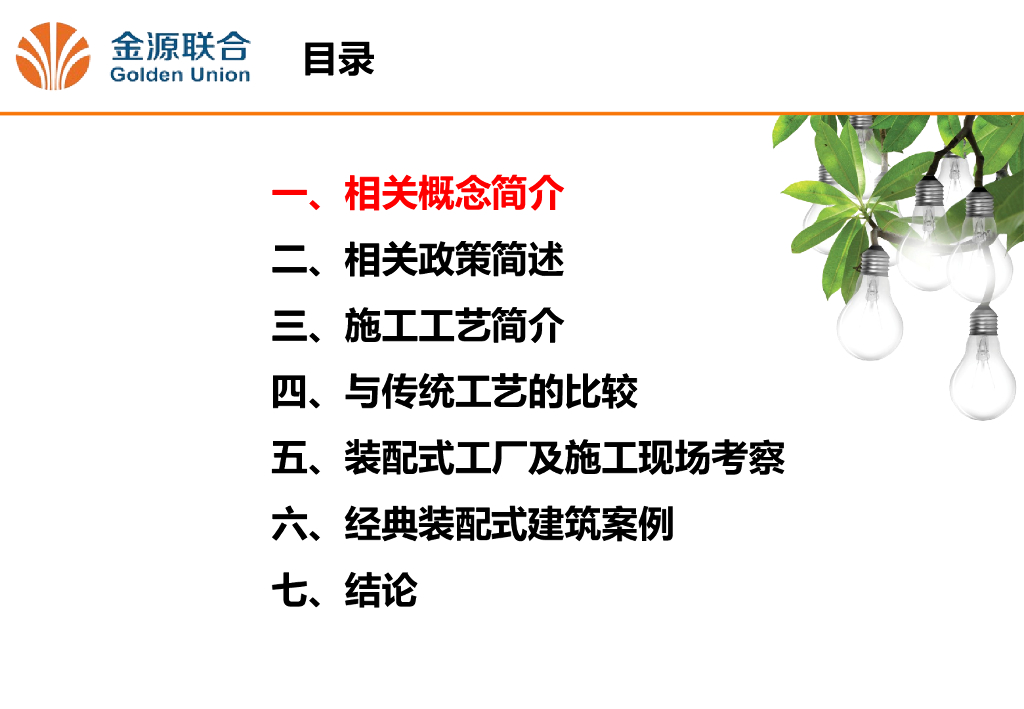 金源联合
Golden Union

目录

一、相关概念简介
二、相关政策简述
三、施工工艺简介
四、与传统工艺的比较
五、装配式工厂及施工现场考察
六、经典装配式建筑案例
七、结论